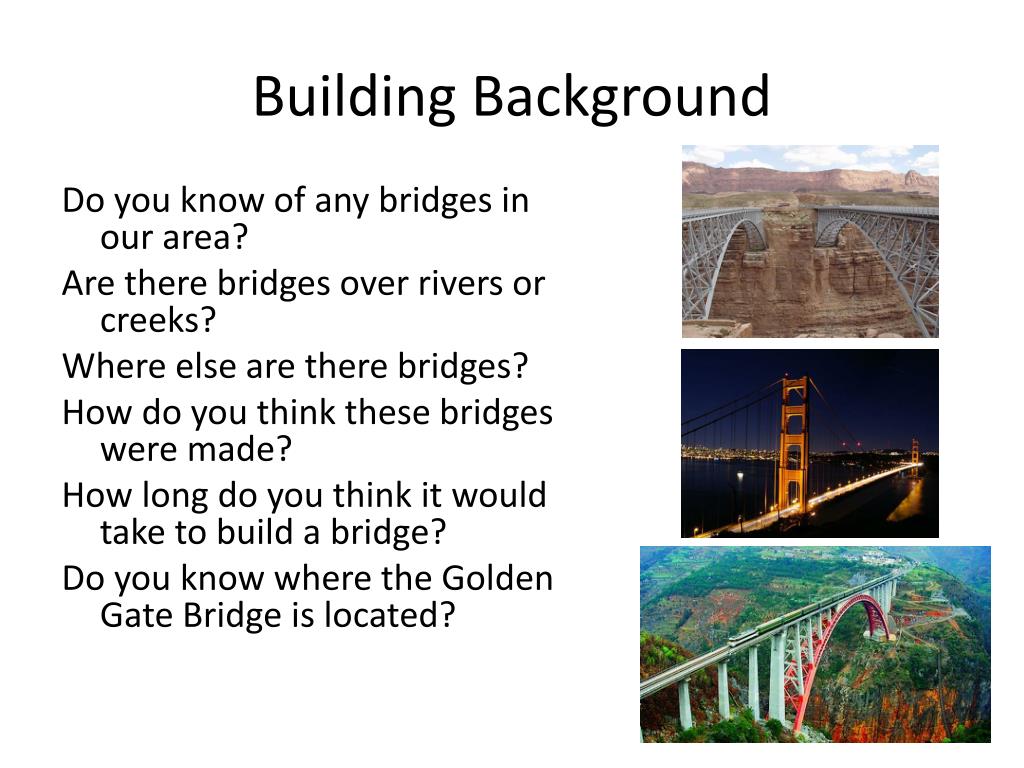 Building Background

Do you know of any bridges in our area?

Are there bridges over rivers or creeks?

Where else are there bridges?

How do you think these bridges were made?

How long do you think it would take to build a bridge?

Do you know where the Golden Gate Bridge is located?